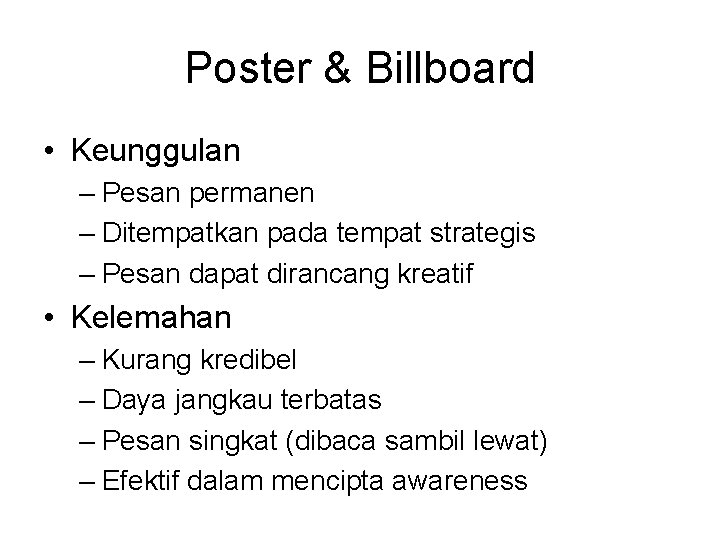 Poster & Billboard

• Keunggulan
– Pesan permanen
– Ditempatkan pada tempat strategis
– Pesan dapat dirancang kreatif
• Kelemahan
– Kurang kredibel
– Daya jangkau terbatas
– Pesan singkat (dibaca sambil lewat)
– Efektif dalam mencipta awareness